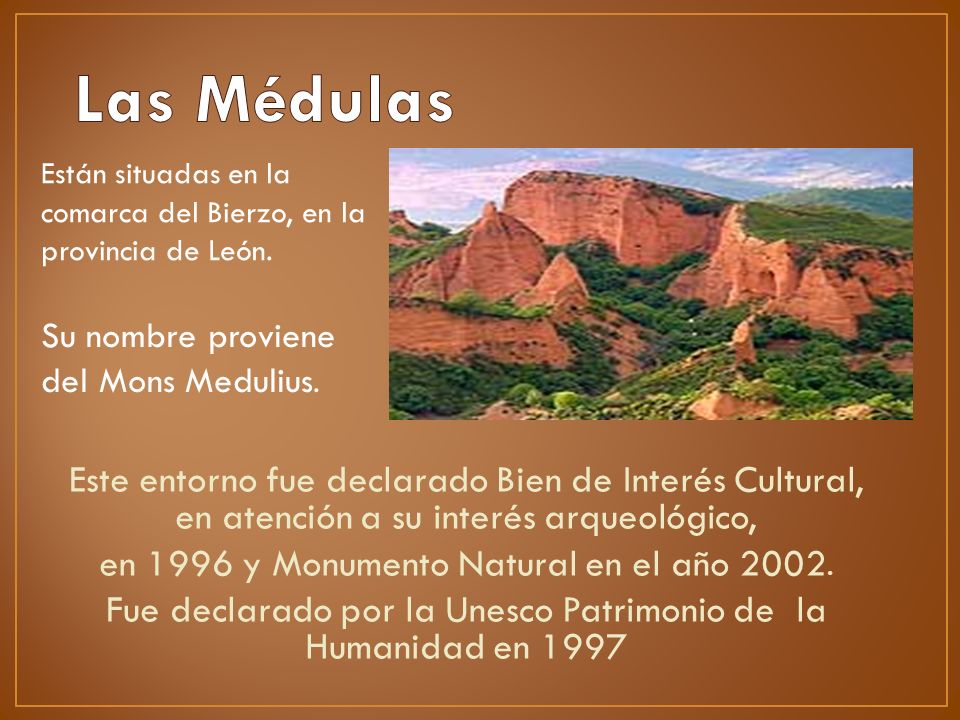 Las Médulas

Están situadas en la comarca del Bierzo, en la provincia de León.

Su nombre proviene del Mons Medulius.

Este entorno fue declarado Bien de Interés Cultural, en atención a su interés arqueológico,
en 1996 y Monumento Natural en el año 2002.
Fue declarado por la Unesco Patrimonio de la Humanidad en 1997